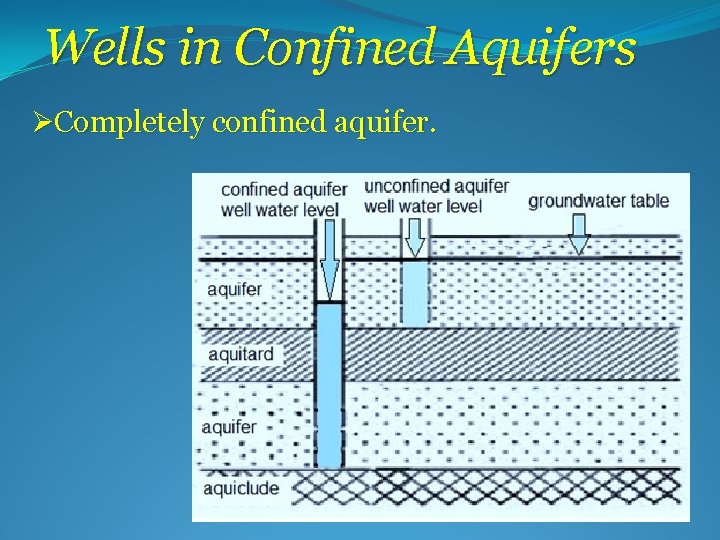 Wells in Confined Aquifers

➢Completely confined aquifer.

confined aquifer well water level
unconfined aquifer well water level
groundwater table
aquifer
aquitard
aquifer
aquiclude